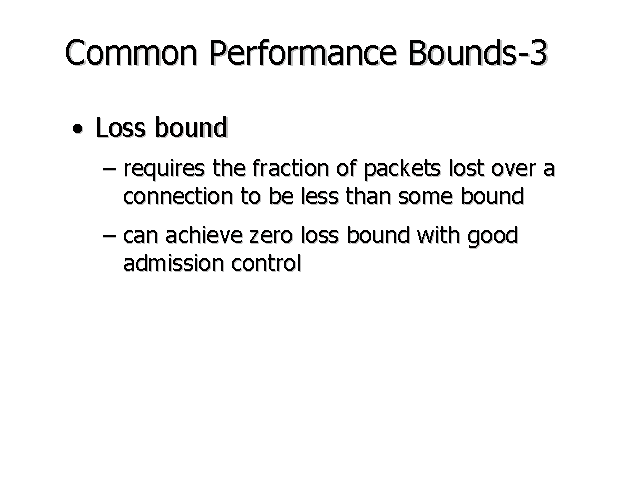 Common Performance Bounds-3

• Loss bound

– requires the fraction of packets lost over a connection to be less than some bound

– can achieve zero loss bound with good admission control